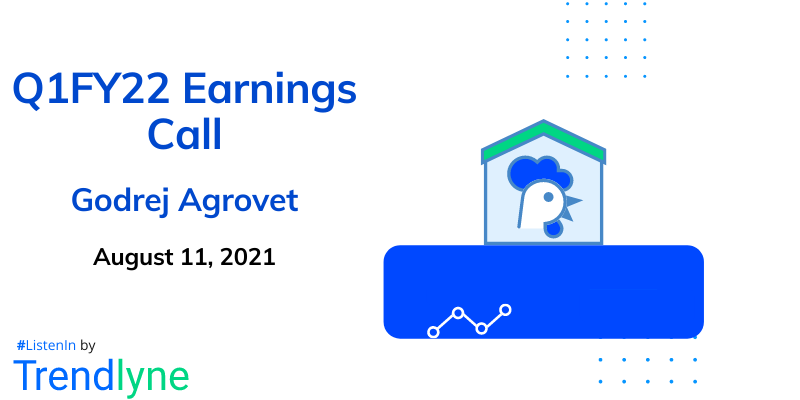 Q1FY22 Earnings Call

Godrej Agrovet

August 11, 2021

#ListenIn by

Trendlyne